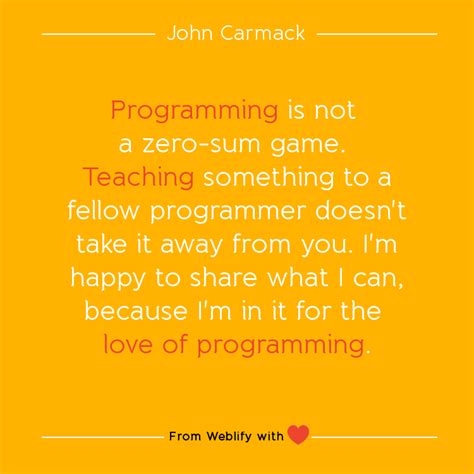 John Carmack

Programming is not a zero-sum game. Teaching something to a fellow programmer doesn't take it away from you. I'm happy to share what I can, because I'm in it for the love of programming.

From Weblify with